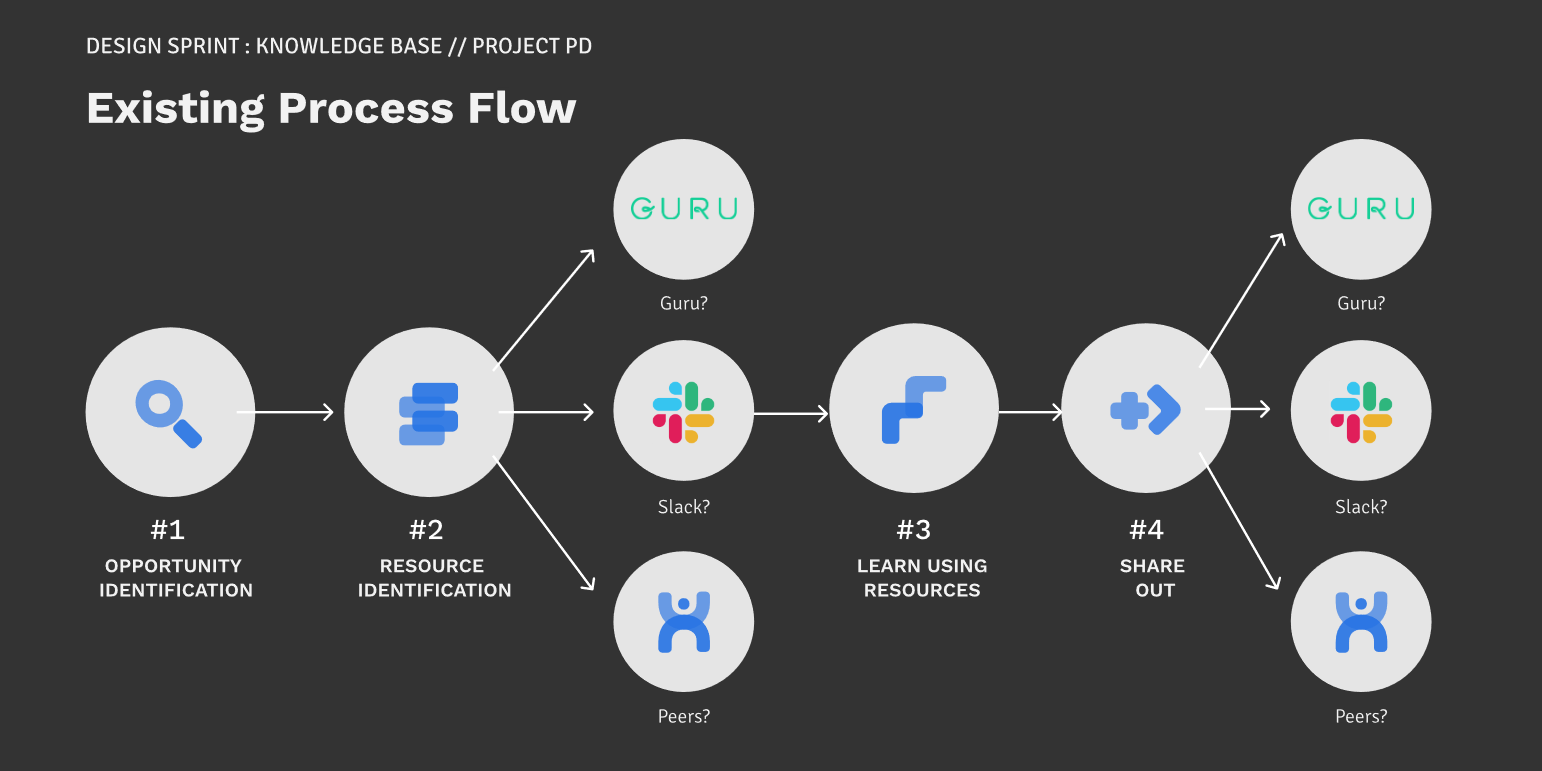 DESIGN SPRINT : KNOWLEDGE BASE // PROJECT PD

Existing Process Flow

#1
OPPORTUNITY IDENTIFICATION

#2
RESOURCE IDENTIFICATION

GURU
Guru?

Slack?

Peers?

#3
LEARN USING RESOURCES

#4
SHARE OUT

GURU
Guru?

Slack?

Peers?